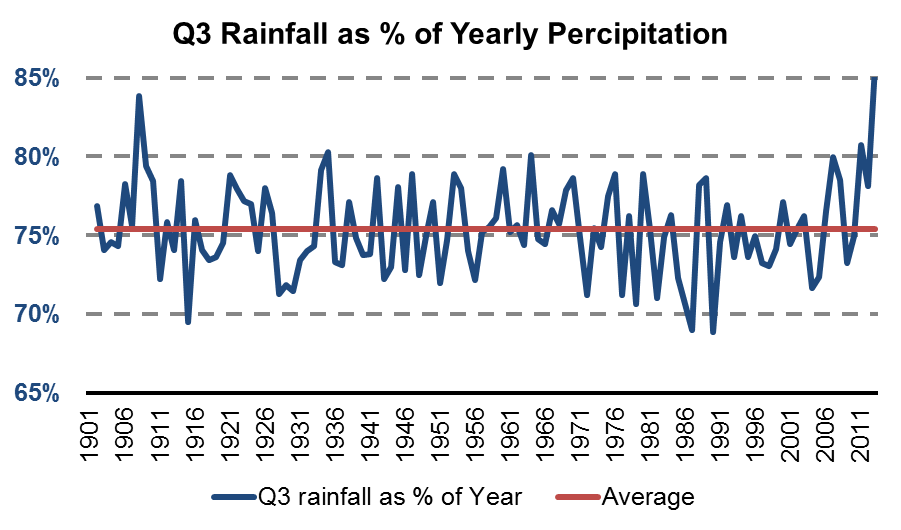 Q3 Rainfall as % of Yearly Percipitation

85%
80%
75%
70%
65%

1901
1906
1911
1916
1921
1926
1931
1936
1941
1946
1951
1956
1961
1966
1971
1976
1981
1986
1991
1996
2001
2006
2011

Q3 rainfall as % of Year
Average